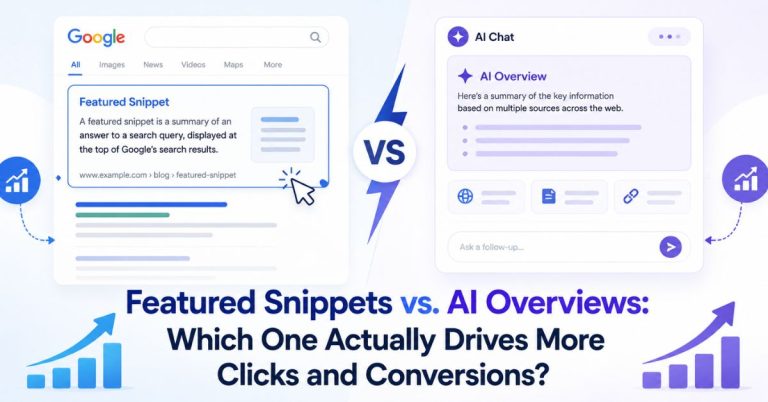 Google

All Images News Videos Maps More

Featured Snippet

A featured snippet is a summary of an answer to a search query, displayed at the top of Google's search results.

www.example.com › blog › featured-snippet

VS

AI Chat

AI Overview

Here's a summary of the key information based on multiple sources across the web.

Ask a follow-up...

Featured Snippets vs. AI Overviews: Which One Actually Drives More Clicks and Conversions?